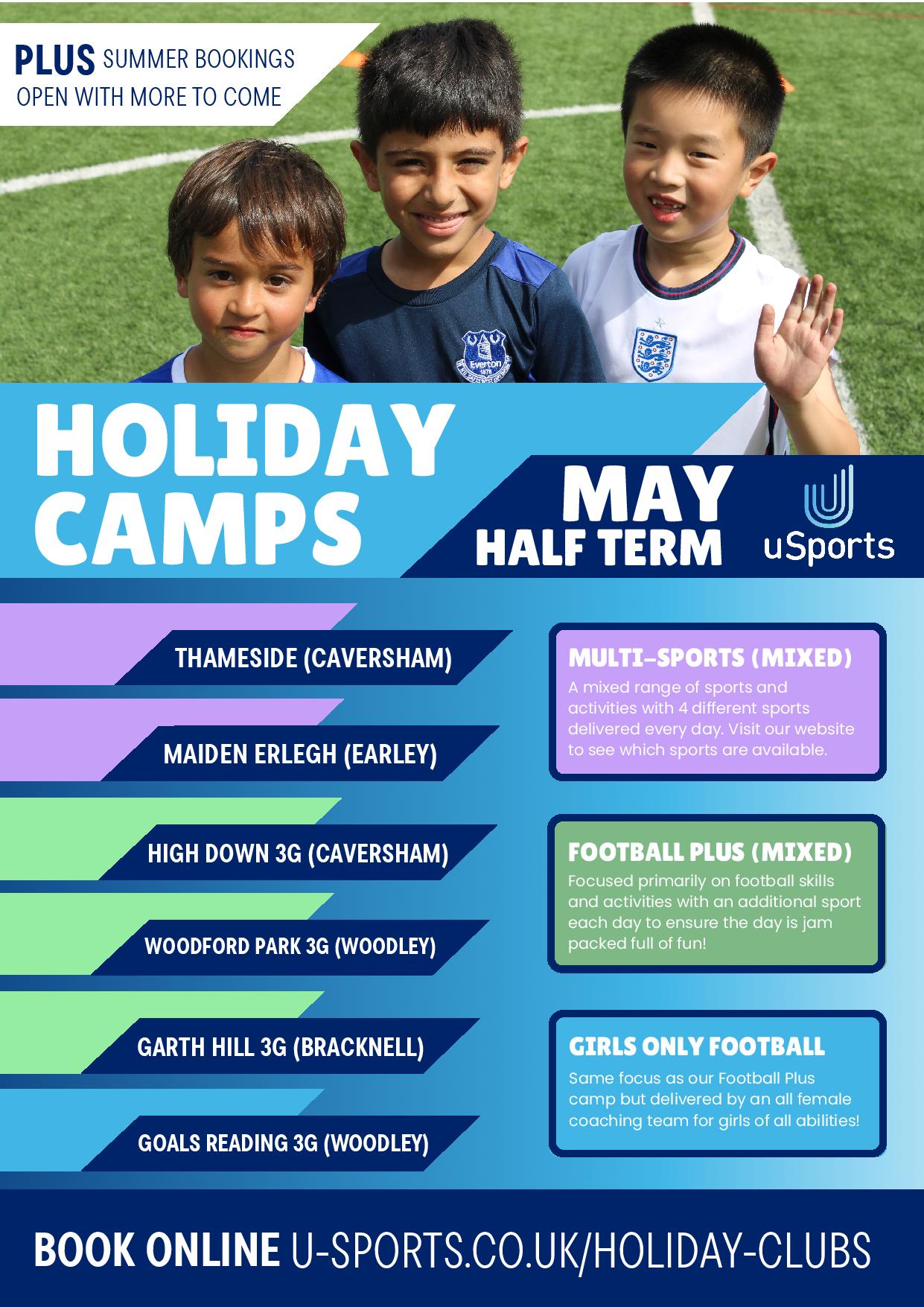 PLUS SUMMER BOOKINGS OPEN WITH MORE TO COME

Everton 1878

HOLIDAY CAMPS

MAY HALF TERM

uSports

THAMESIDE (CAVERSHAM)

MAIDEN ERLEGH (EARLEY)

HIGH DOWN 3G (CAVERSHAM)

WOODFORD PARK 3G (WOODLEY)

GARTH HILL 3G (BRACKNELL)

GOALS READING 3G (WOODLEY)

MULTI-SPORTS (MIXED)
A mixed range of sports and activities with 4 different sports delivered every day. Visit our website to see which sports are available.

FOOTBALL PLUS (MIXED)
Focused primarily on football skills and activities with an additional sport each day to ensure the day is jam packed full of fun!

GIRLS ONLY FOOTBALL
Same focus as our Football Plus camp but delivered by an all female coaching team for girls of all abilities!

BOOK ONLINE U-SPORTS.CO.UK/HOLIDAY-CLUBS